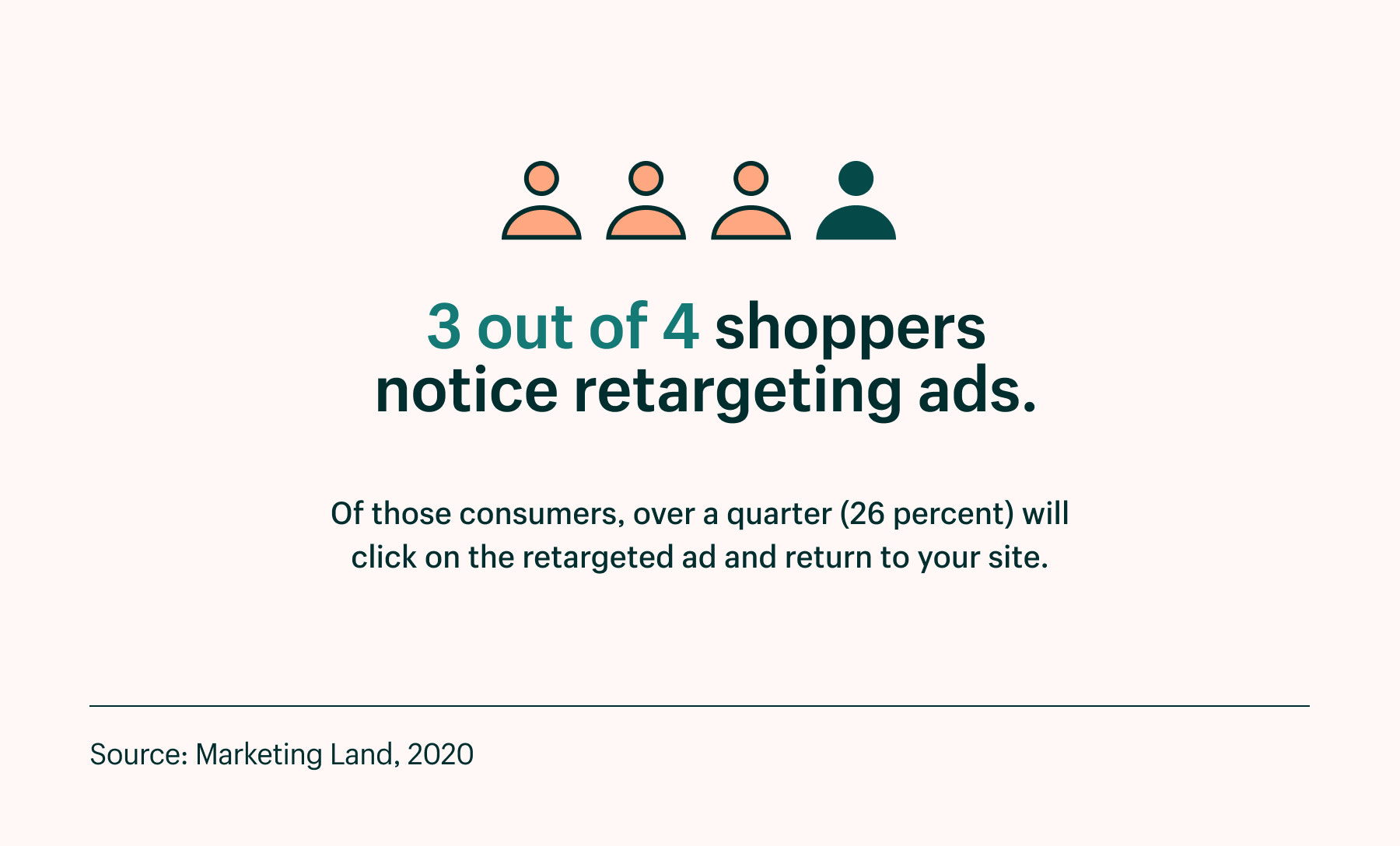 3 out of 4 shoppers notice retargeting ads.

Of those consumers, over a quarter (26 percent) will click on the retargeted ad and return to your site.

Source: Marketing Land, 2020